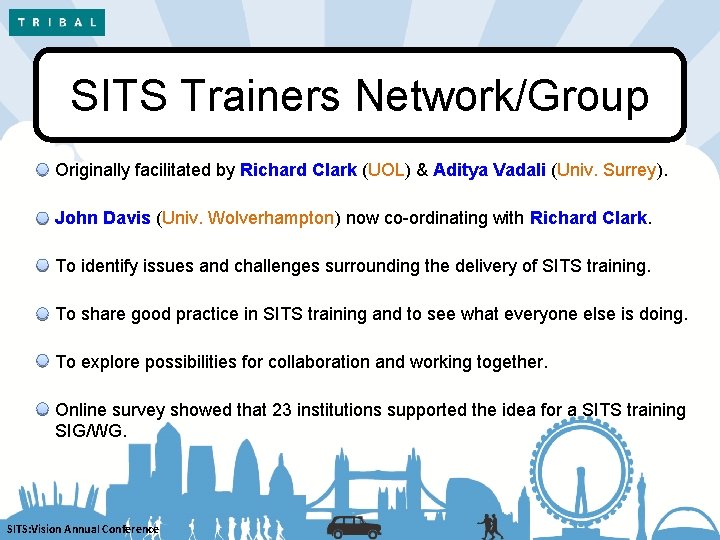 TRIBAL

SITS Trainers Network/Group

Originally facilitated by Richard Clark (UOL) & Aditya Vadali (Univ. Surrey).

John Davis (Univ. Wolverhampton) now co-ordinating with Richard Clark.

To identify issues and challenges surrounding the delivery of SITS training.

To share good practice in SITS training and to see what everyone else is doing.

To explore possibilities for collaboration and working together.

Online survey showed that 23 institutions supported the idea for a SITS training SIG/WG.

SITS:Vision Annual Conference